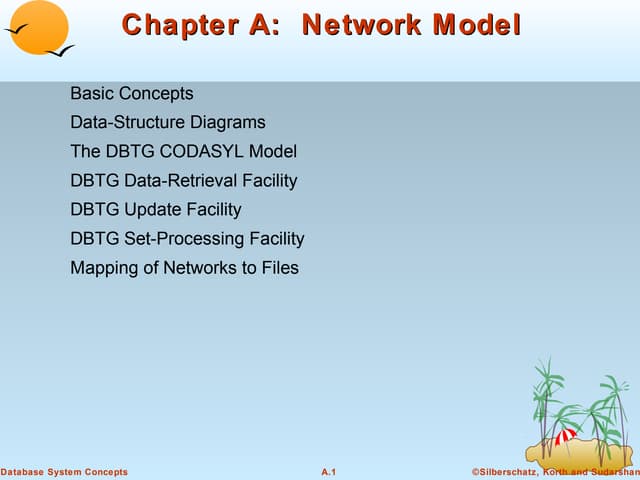 Chapter A: Network Model

Basic Concepts
Data-Structure Diagrams
The DBTG CODASYL Model
DBTG Data-Retrieval Facility
DBTG Update Facility
DBTG Set-Processing Facility
Mapping of Networks to Files

Database System Concepts
A.1
©Silberschatz, Korth and Sudarshan